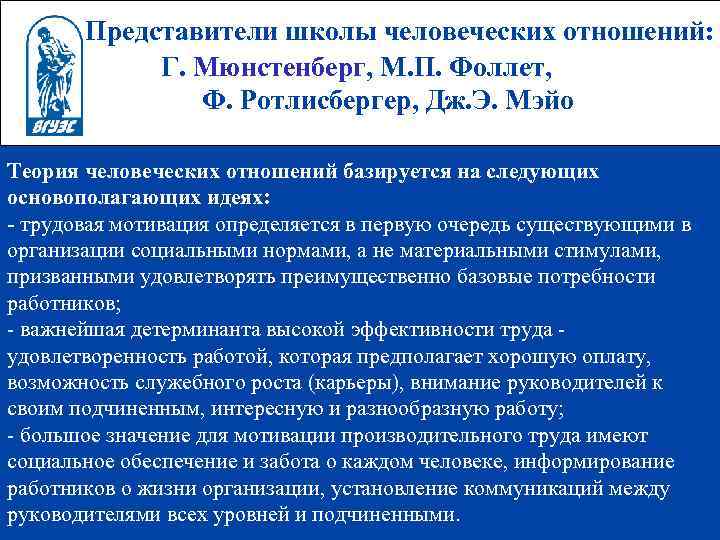 ВГУЭС

Представители школы человеческих отношений:
Г. Мюнстенберг, М.П. Фоллет,
Ф. Ротлисбергер, Дж.Э. Мэйо

Теория человеческих отношений базируется на следующих основополагающих идеях:
- трудовая мотивация определяется в первую очередь существующими в организации социальными нормами, а не материальными стимулами, призванными удовлетворять преимущественно базовые потребности работников;
- важнейшая детерминанта высокой эффективности труда - удовлетворенность работой, которая предполагает хорошую оплату, возможность служебного роста (карьеры), внимание руководителей к своим подчиненным, интересную и разнообразную работу;
- большое значение для мотивации производительного труда имеют социальное обеспечение и забота о каждом человеке, информирование работников о жизни организации, установление коммуникаций между руководителями всех уровней и подчиненными.